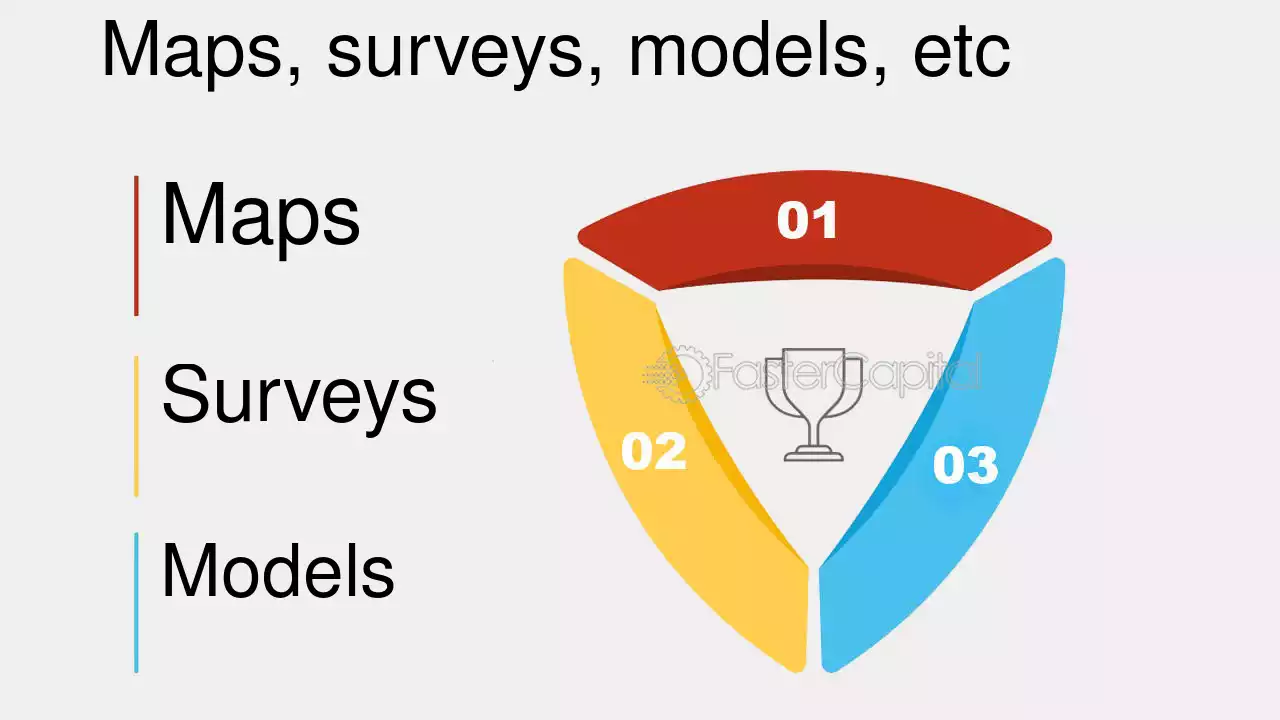 Maps, surveys, models, etc

Maps

Surveys

Models

01

02

03

FasterCapital